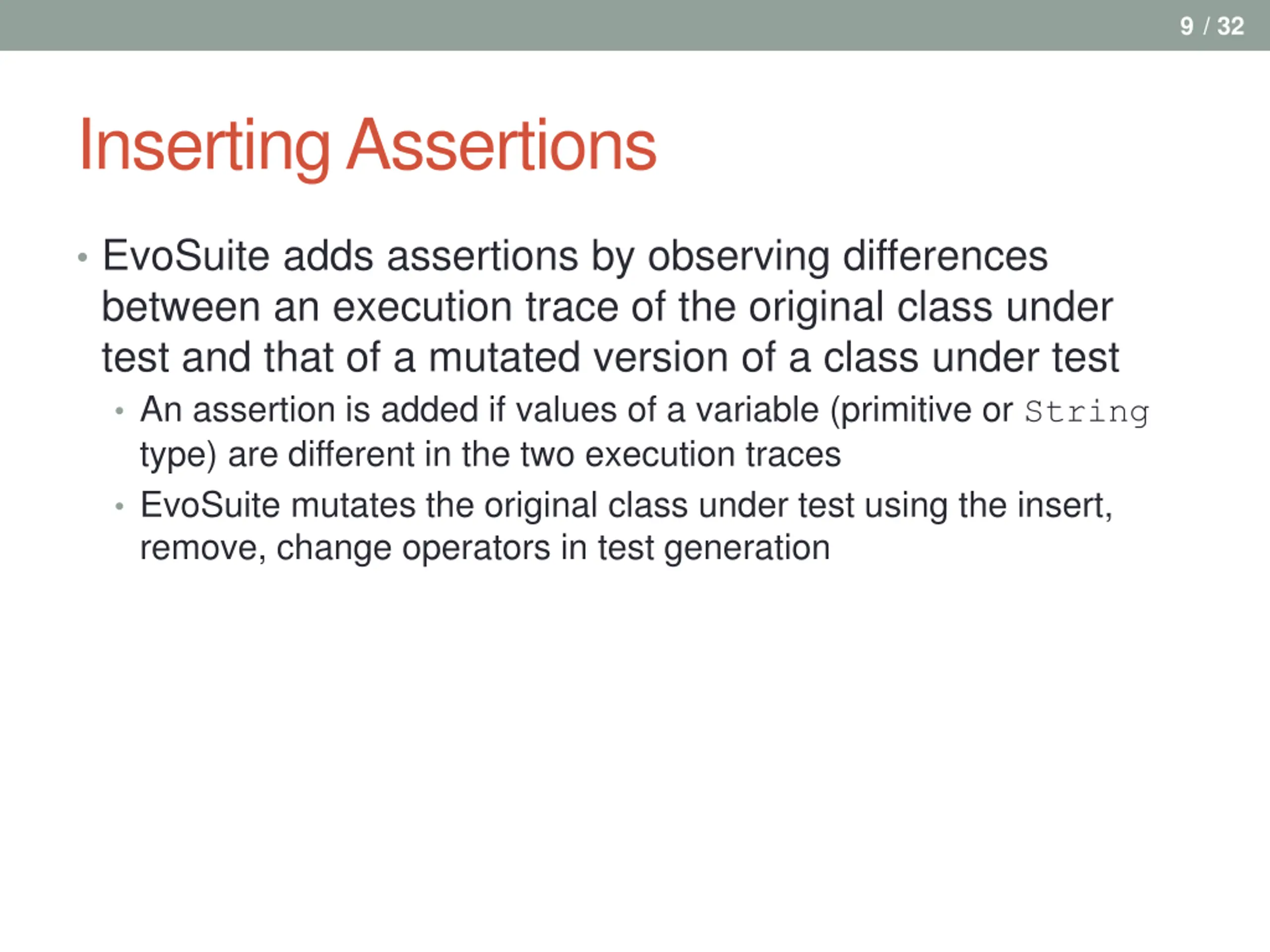 9 / 32

Inserting Assertions

• EvoSuite adds assertions by observing differences between an execution trace of the original class under test and that of a mutated version of a class under test
  • An assertion is added if values of a variable (primitive or String type) are different in the two execution traces
  • EvoSuite mutates the original class under test using the insert, remove, change operators in test generation